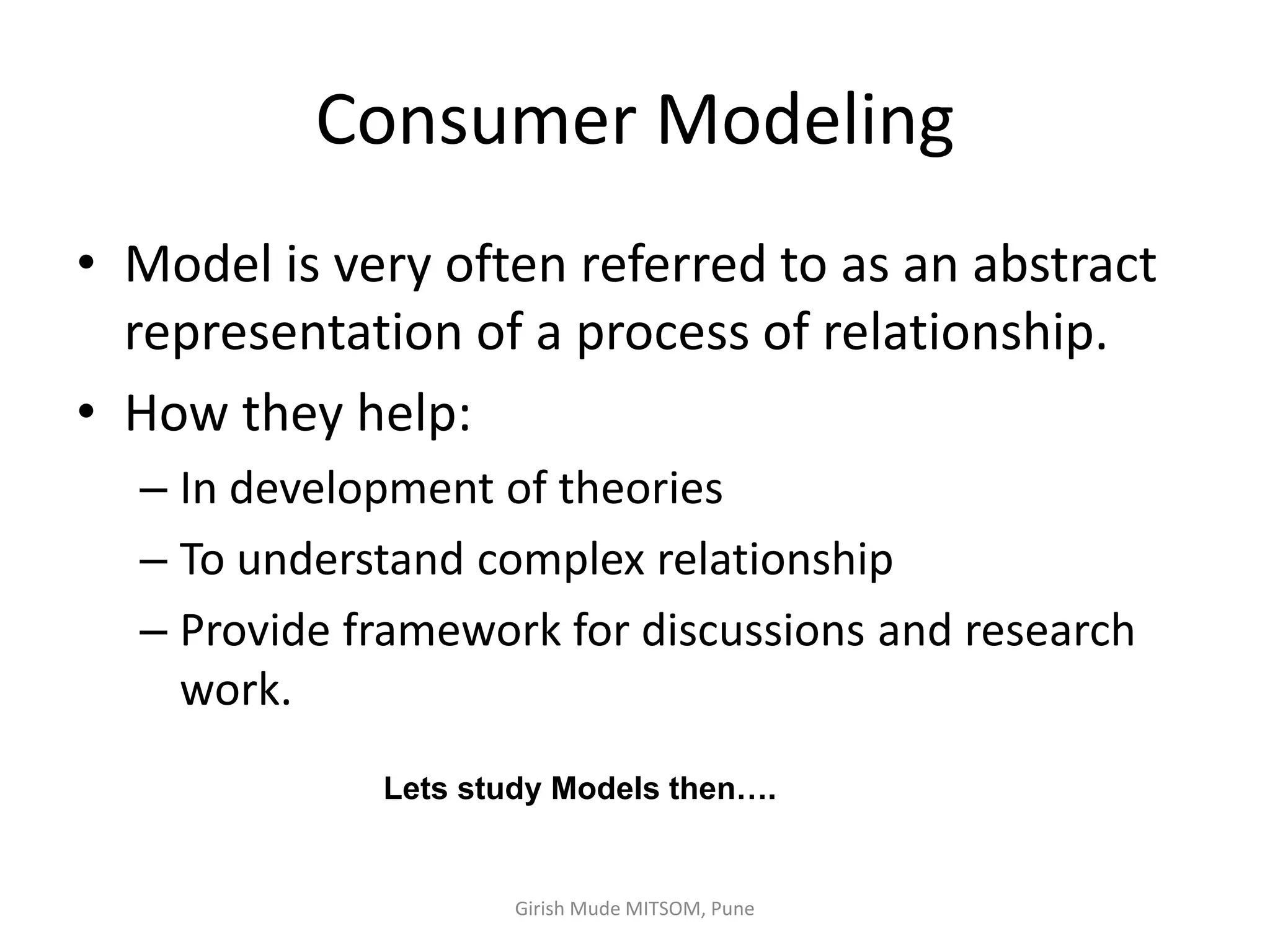 Consumer Modeling

• Model is very often referred to as an abstract representation of a process of relationship.
• How they help:
– In development of theories
– To understand complex relationship
– Provide framework for discussions and research work.

Lets study Models then….

Girish Mude MITSOM, Pune